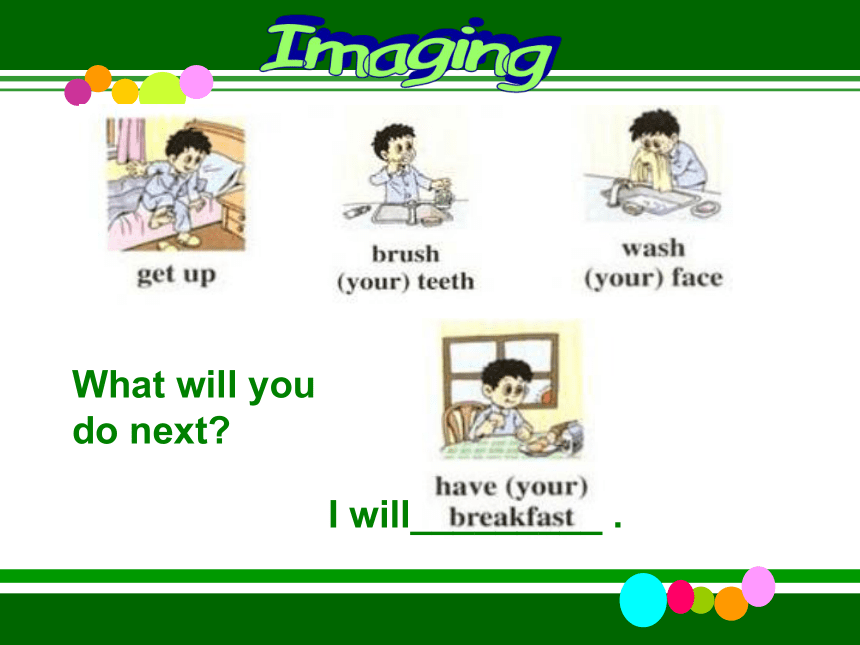 Imaging

get up

brush (your) teeth

wash (your) face

What will you do next?

have (your) breakfast

I will__________ .